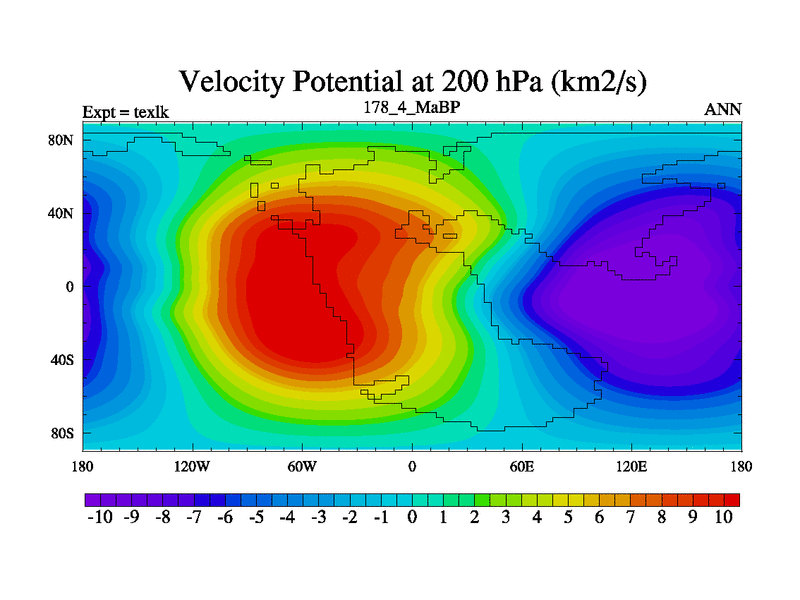 Velocity Potential at 200 hPa (km2/s)

Expt = texlk

178_4_MaBP

ANN

80N
40N
0
40S
80S

180 120W 60W 0 60E 120E 180

-10 -9 -8 -7 -6 -5 -4 -3 -2 -1 0 1 2 3 4 5 6 7 8 9 10